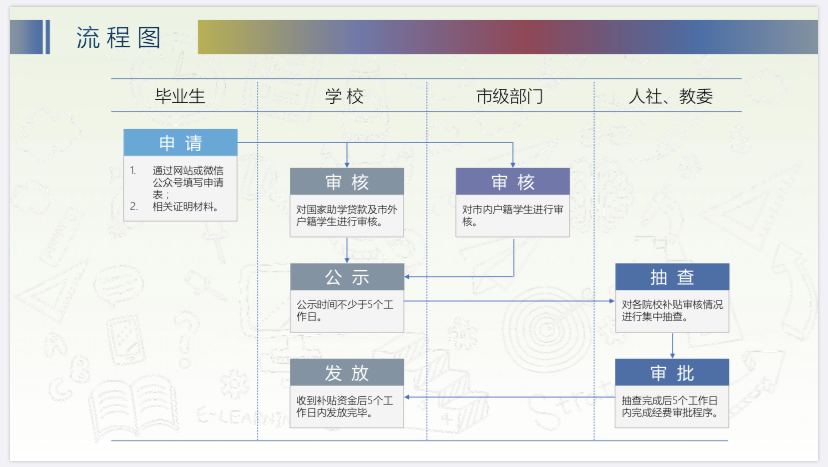 流程图

毕业生

学校

市级部门

人社、教委

申请

1. 通过网站或微信公众号填写申请表；
2. 相关证明材料。

审核

对国家助学贷款及市外户籍学生进行审核。

审核

对市内户籍学生进行审核。

公示

公示时间不少于5个工作日。

抽查

对各院校补贴审核情况进行集中抽查。

发放

收到补贴资金后5个工作日内发放完毕。

审批

抽查完成后5个工作日内完成经费审批程序。